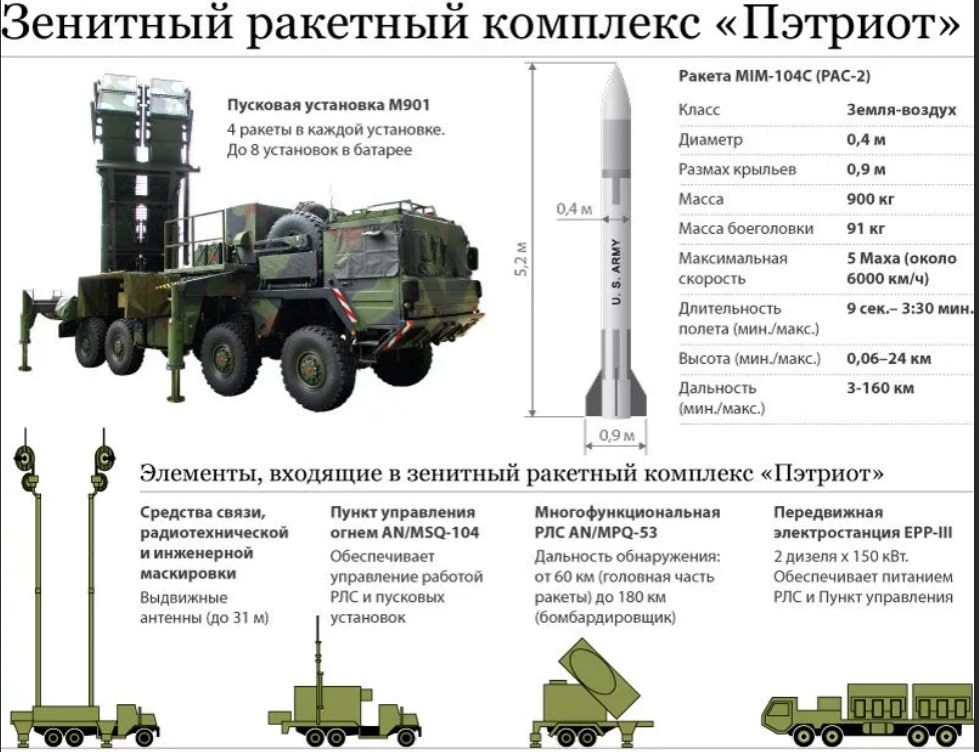 Зенитный ракетный комплекс «Пэтриот»

Пусковая установка M901
4 ракеты в каждой установке. До 8 установок в батарее

5,2 м
0,4 м
U. S. ARMY
0,9 м

Ракета MIM-104C (PAC-2)

| Класс | Земля-воздух |
|---|---|
| Диаметр | 0,4 м |
| Размах крыльев | 0,9 м |
| Масса | 900 кг |
| Масса боеголовки | 91 кг |
| Максимальная скорость | 5 Маха (около 6000 км/ч) |
| Длительность полета (мин./макс.) | 9 сек.– 3:30 мин. |
| Высота (мин./макс.) | 0,06–24 км |
| Дальность (мин./макс.) | 3-160 км |

Элементы, входящие в зенитный ракетный комплекс «Пэтриот»

Средства связи, радиотехнической и инженерной маскировки
Выдвижные антенны (до 31 м)

Пункт управления огнем AN/MSQ-104
Обеспечивает управление работой РЛС и пусковых установок

Многофункциональная РЛС AN/MPQ-53
Дальность обнаружения: от 60 км (головная часть ракеты) до 180 км (бомбардировщик)

Передвижная электростанция EPP-III
2 дизеля х 150 кВт. Обеспечивает питанием РЛС и Пункт управления